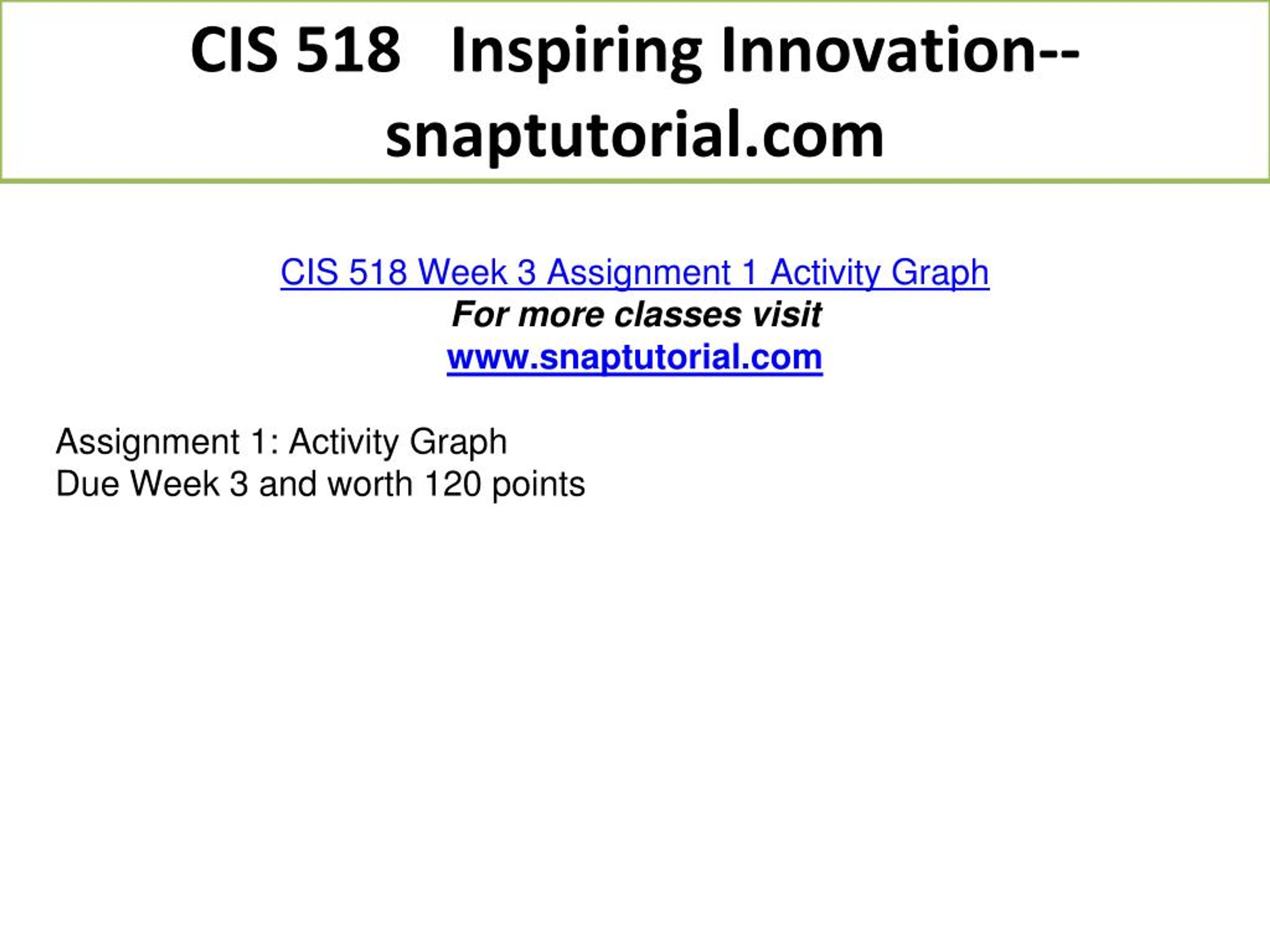 CIS 518 Inspiring Innovation--snaptutorial.com

CIS 518 Week 3 Assignment 1 Activity Graph
For more classes visit
www.snaptutorial.com

Assignment 1: Activity Graph
Due Week 3 and worth 120 points